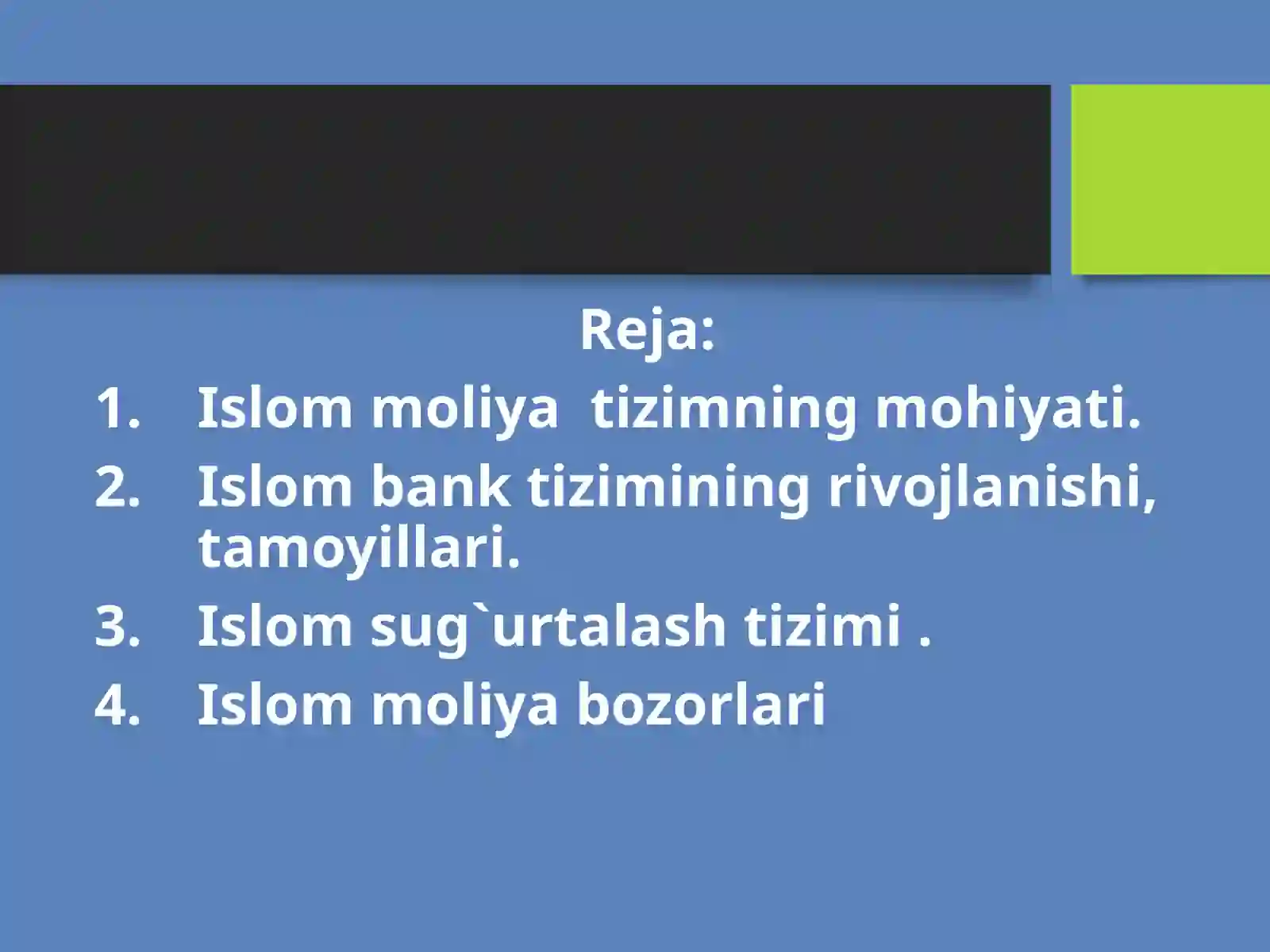 Reja:

1. Islom moliya tizimning mohiyati.
2. Islom bank tizimining rivojlanishi, tamoyillari.
3. Islom sug`urtalash tizimi .
4. Islom moliya bozorlari